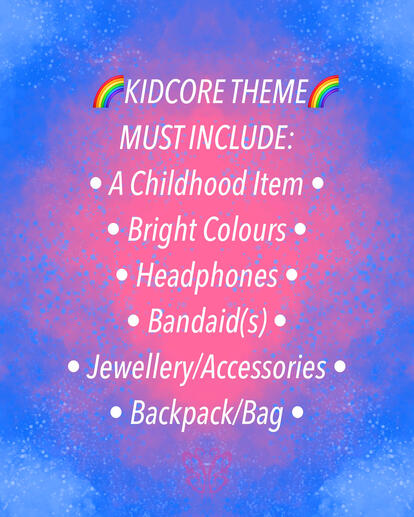 🌈KIDCORE THEME🌈
MUST INCLUDE:
• A Childhood Item •
• Bright Colours •
• Headphones •
• Bandaid(s) •
• Jewellery/Accessories •
• Backpack/Bag •